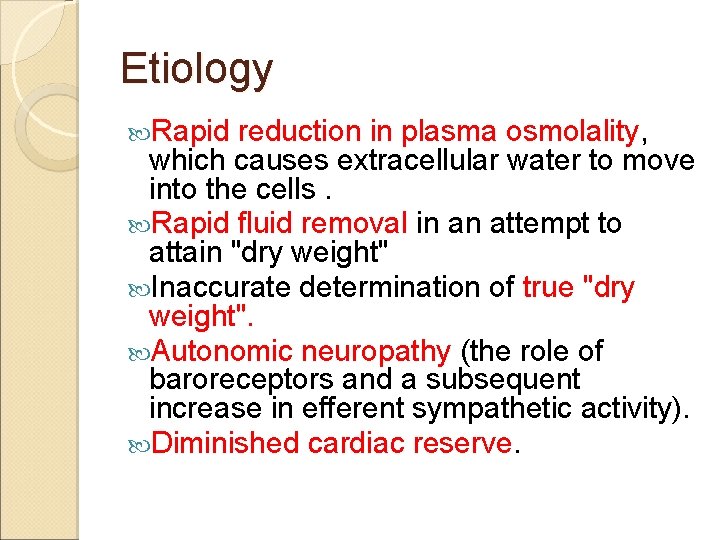 Etiology

Rapid reduction in plasma osmolality, which causes extracellular water to move into the cells .

Rapid fluid removal in an attempt to attain "dry weight"

Inaccurate determination of true "dry weight".

Autonomic neuropathy (the role of baroreceptors and a subsequent increase in efferent sympathetic activity).

Diminished cardiac reserve.